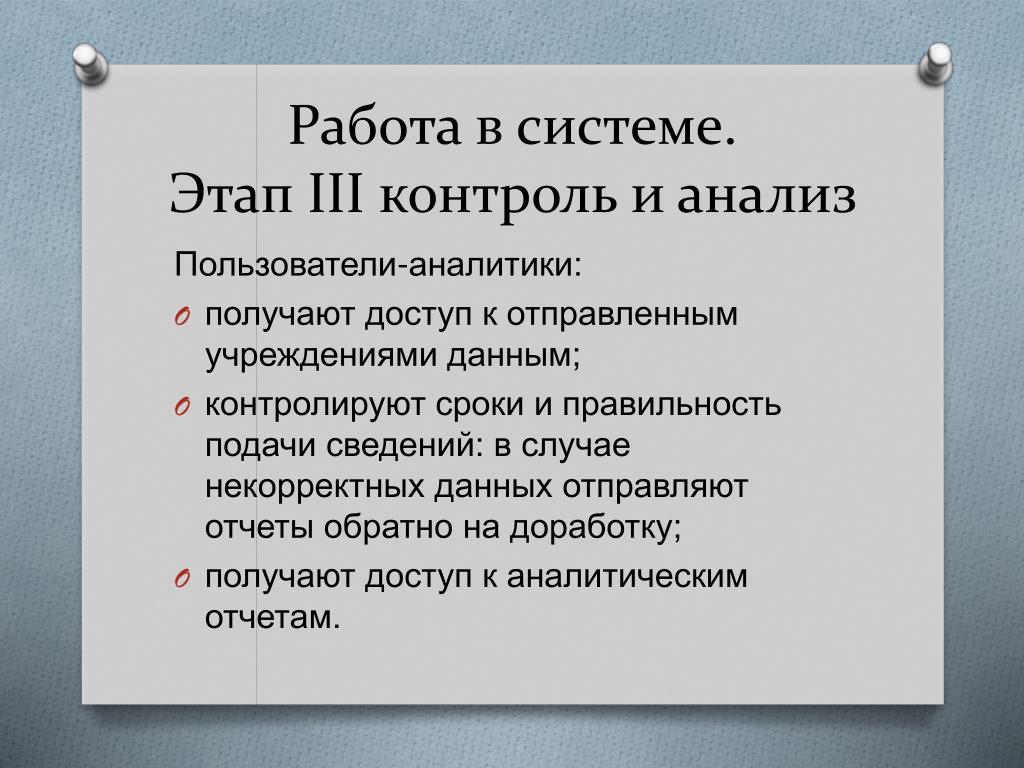 Работа в системе.
Этап III контроль и анализ

Пользователи-аналитики:

O получают доступ к отправленным учреждениями данным;

O контролируют сроки и правильность подачи сведений: в случае некорректных данных отправляют отчеты обратно на доработку;

O получают доступ к аналитическим отчетам.